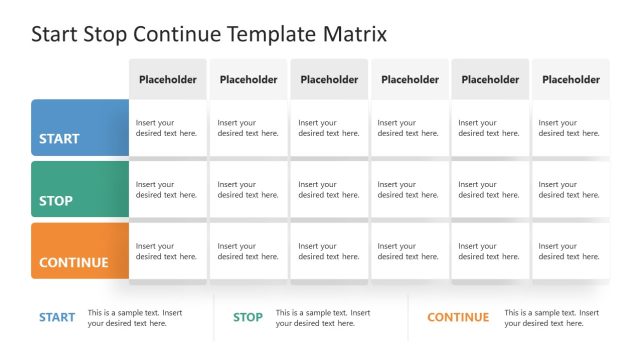 Start Stop Continue Template Matrix

| | Placeholder | Placeholder | Placeholder | Placeholder | Placeholder | Placeholder |
|---|---|---|---|---|---|---|
| START | Insert your desired text here. | Insert your desired text here. | Insert your desired text here. | Insert your desired text here. | Insert your desired text here. | Insert your desired text here. |
| STOP | Insert your desired text here. | Insert your desired text here. | Insert your desired text here. | Insert your desired text here. | Insert your desired text here. | Insert your desired text here. |
| CONTINUE | Insert your desired text here. | Insert your desired text here. | Insert your desired text here. | Insert your desired text here. | Insert your desired text here. | Insert your desired text here. |

START This is a sample text. Insert your desired text here.

STOP This is a sample text. Insert your desired text here.

CONTINUE This is a sample text. Insert your desired text here.